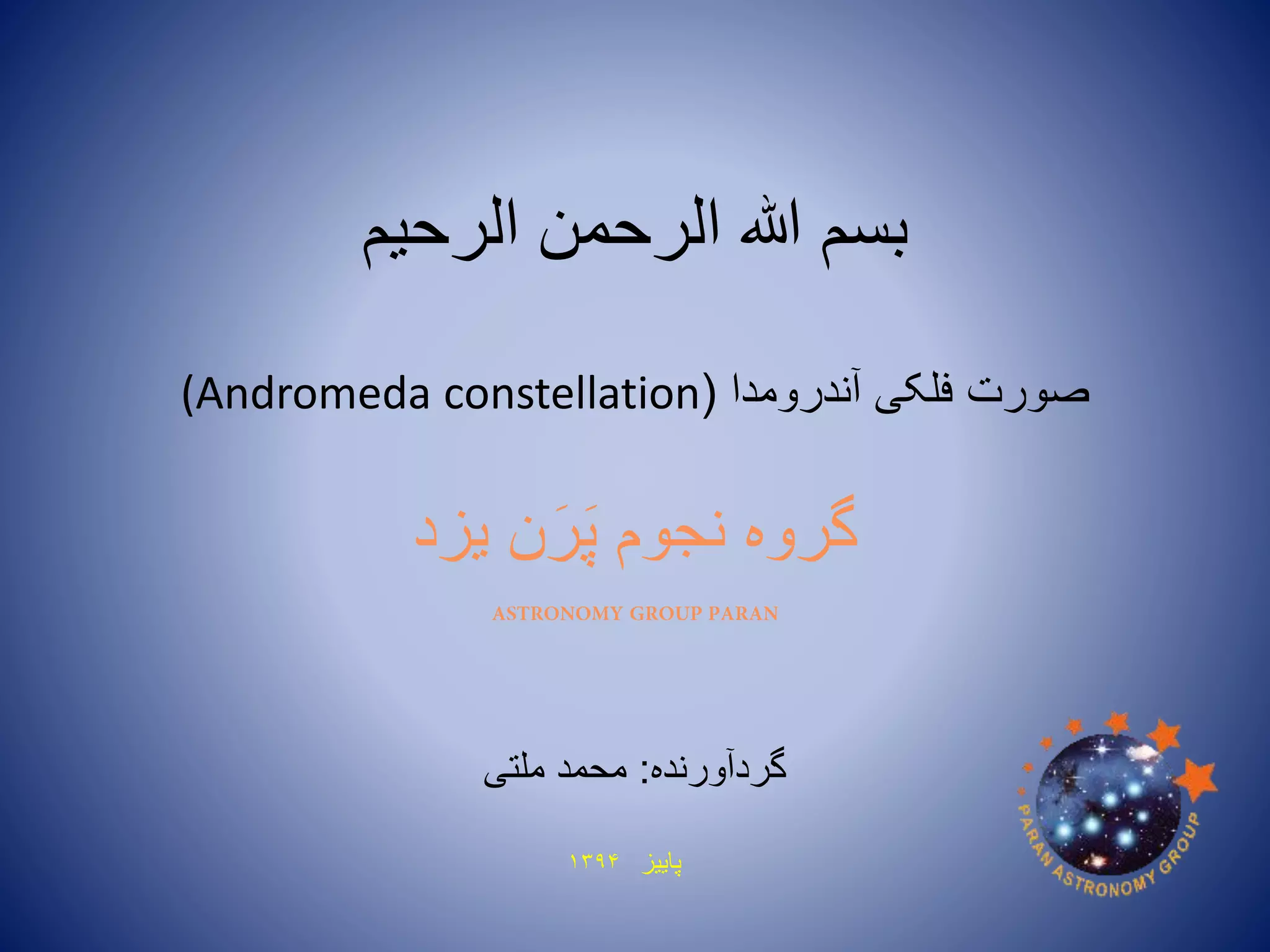 بسم الله الرحمن الرحیم

صورت فلکی آندرومدا (Andromeda constellation)

گروه نجوم پَرَن یزد

ASTRONOMY GROUP PARAN

گردآورنده: محمد ملتی

پاییز ۱۳۹۴

PARAN ASTRONOMY GROUP